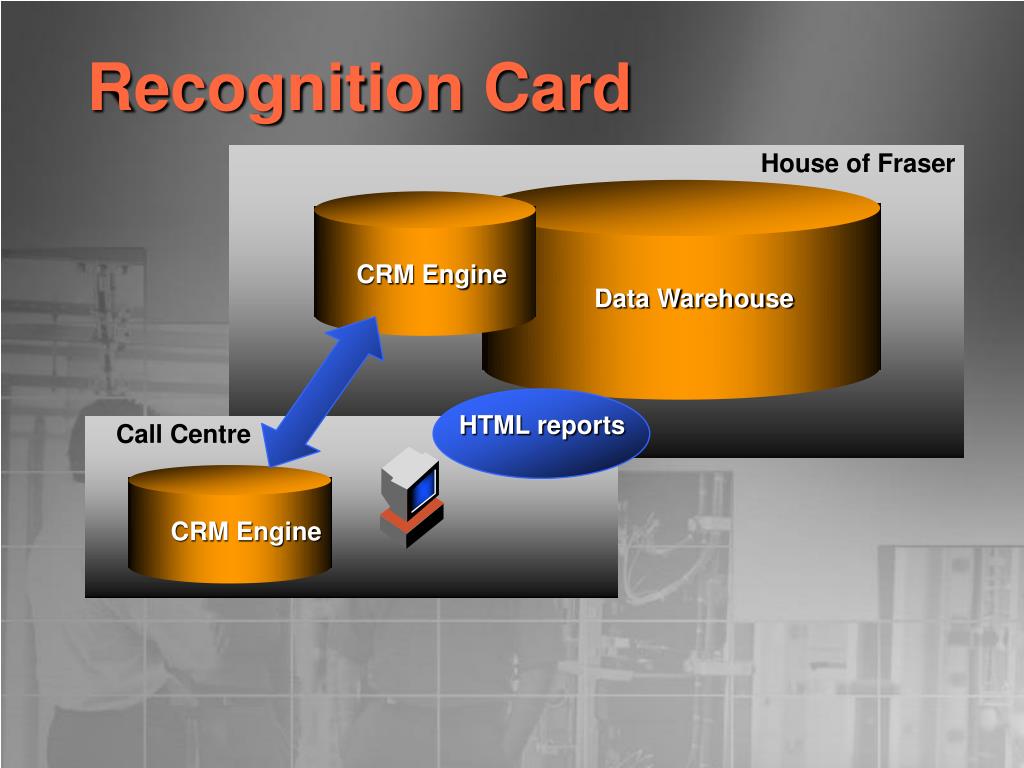 Recognition Card

House of Fraser

CRM Engine

Data Warehouse

HTML reports

Call Centre

CRM Engine